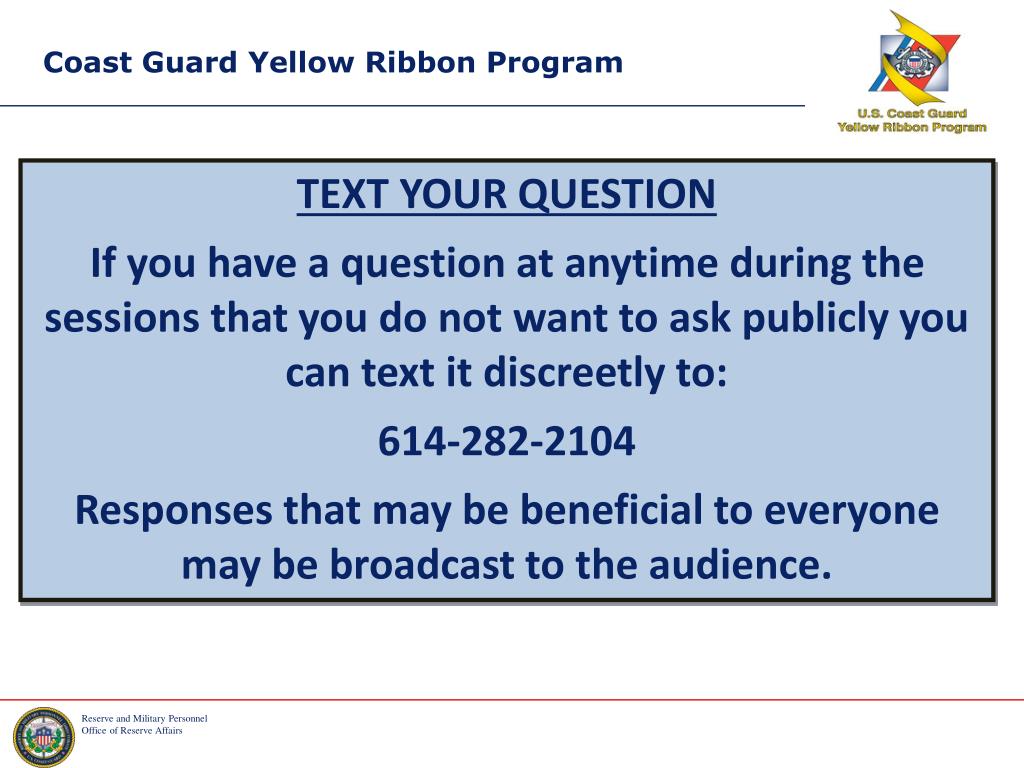 Coast Guard Yellow Ribbon Program

U.S. Coast Guard
Yellow Ribbon Program

TEXT YOUR QUESTION

If you have a question at anytime during the sessions that you do not want to ask publicly you can text it discreetly to:

614-282-2104

Responses that may be beneficial to everyone may be broadcast to the audience.

Reserve and Military Personnel
Office of Reserve Affairs